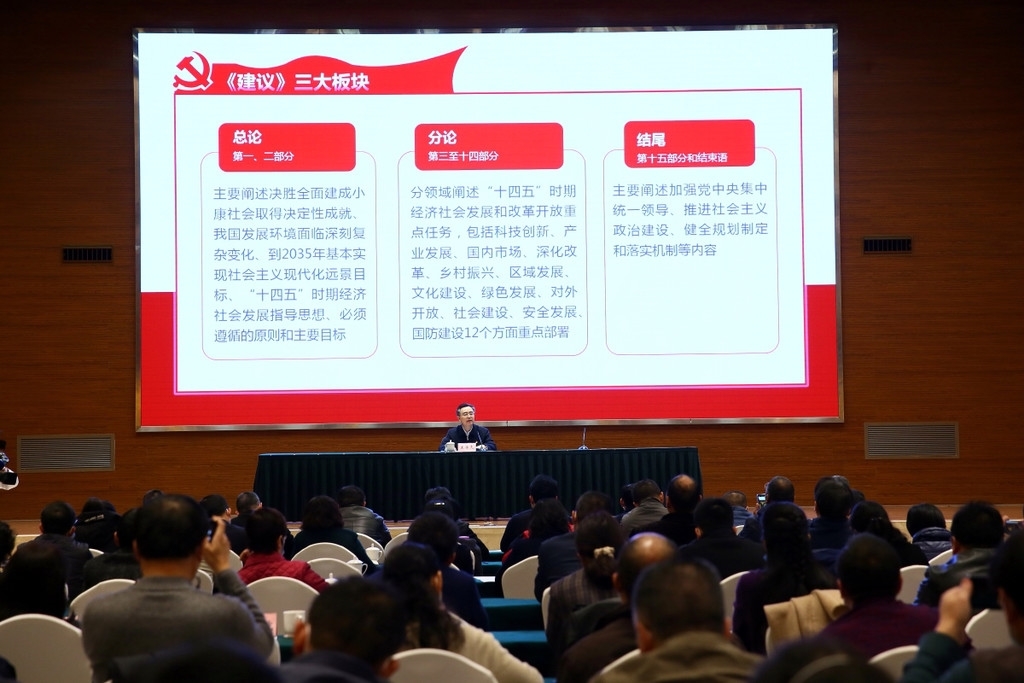 《建议》三大板块

总论
第一、二部分

主要阐述决胜全面建成小康社会取得决定性成就、我国发展环境面临深刻复杂变化、到2035年基本实现社会主义现代化远景目标、“十四五”时期经济社会发展指导思想、必须遵循的原则和主要目标

分论
第三至十四部分

分领域阐述“十四五”时期经济社会发展和改革开放重点任务，包括科技创新、产业发展、国内市场、深化改革、乡村振兴、区域发展、文化建设、绿色发展、对外开放、社会建设、安全发展、国防建设12个方面重点部署

结尾
第十五部分和结束语

主要阐述加强党中央集中统一领导、推进社会主义政治建设、健全规划制定和落实机制等内容